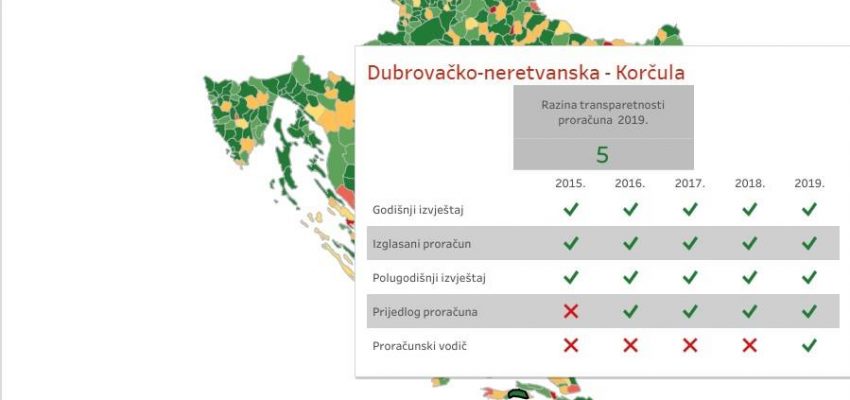 Dubrovačko-neretvanska - Korčula

Razina transparetnosti proračuna 2019.

5

| | 2015. | 2016. | 2017. | 2018. | 2019. |
|---|---|---|---|---|---|
| Godišnji izvještaj | ✓ | ✓ | ✓ | ✓ | ✓ |
| Izglasani proračun | ✓ | ✓ | ✓ | ✓ | ✓ |
| Polugodišnji izvještaj | ✓ | ✓ | ✓ | ✓ | ✓ |
| Prijedlog proračuna | ✗ | ✓ | ✓ | ✓ | ✓ |
| Proračunski vodič | ✗ | ✗ | ✗ | ✗ | ✓ |